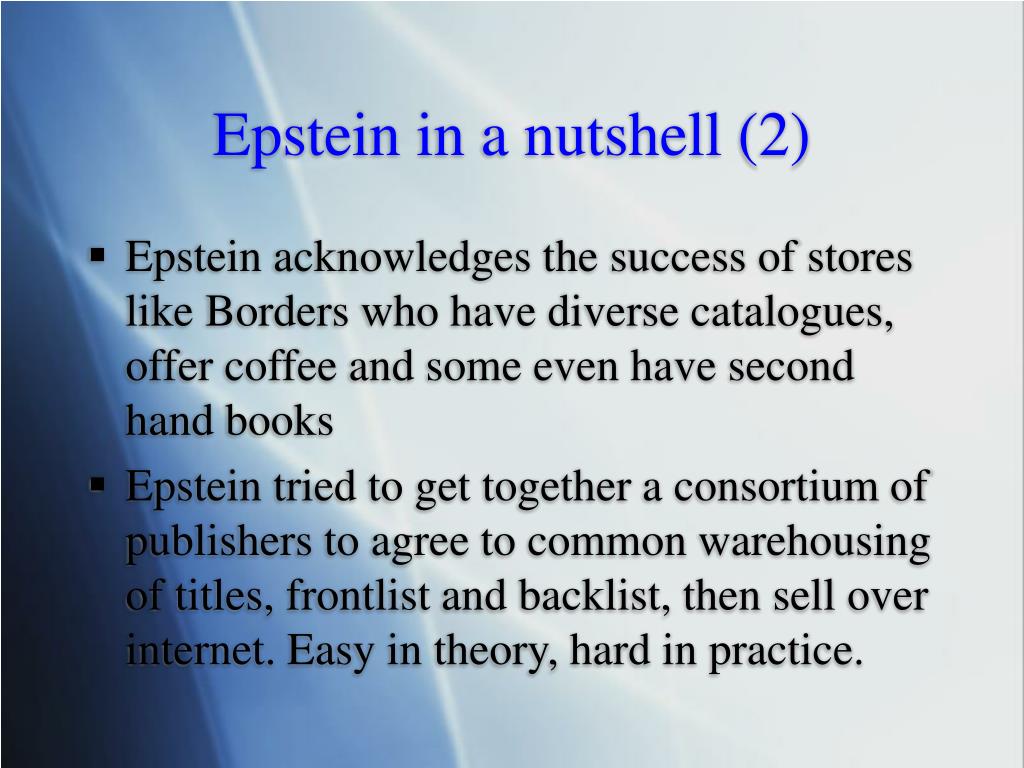 Epstein in a nutshell (2)

▪ Epstein acknowledges the success of stores like Borders who have diverse catalogues, offer coffee and some even have second hand books

▪ Epstein tried to get together a consortium of publishers to agree to common warehousing of titles, frontlist and backlist, then sell over internet. Easy in theory, hard in practice.